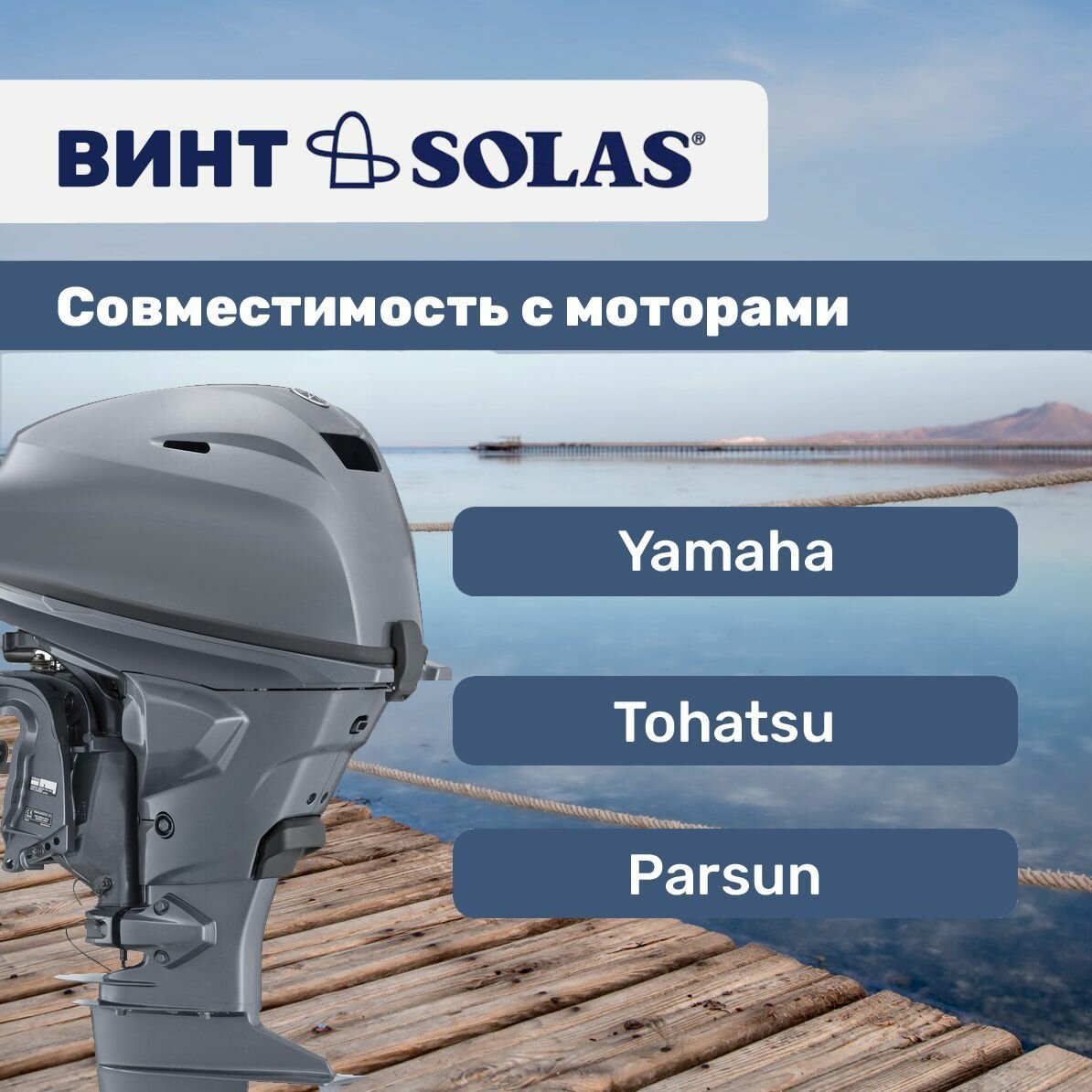 ВИНТ SOLAS®

Совместимость с моторами

Yamaha

Tohatsu

Parsun